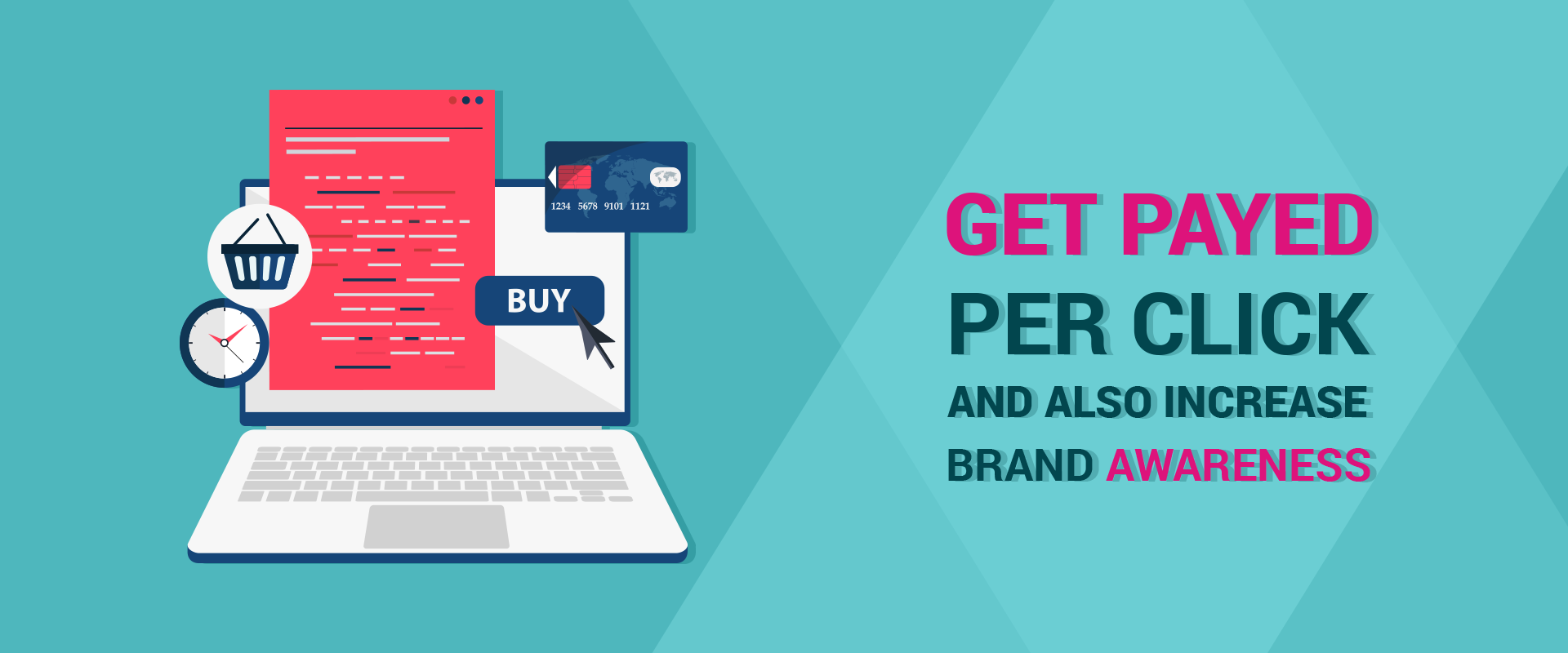 1234 5678 9101 1121

BUY

GET PAYED
PER CLICK
AND ALSO INCREASE
BRAND AWARENESS